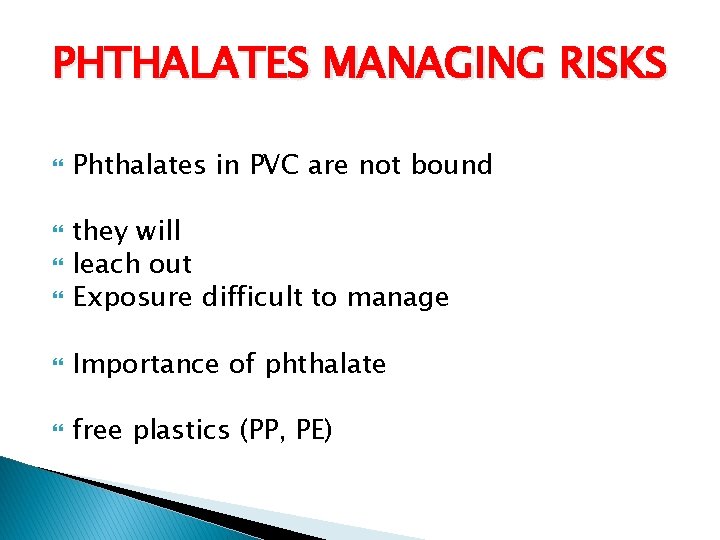 PHTHALATES MANAGING RISKS

Phthalates in PVC are not bound

they will
leach out
Exposure difficult to manage

Importance of phthalate

free plastics (PP, PE)